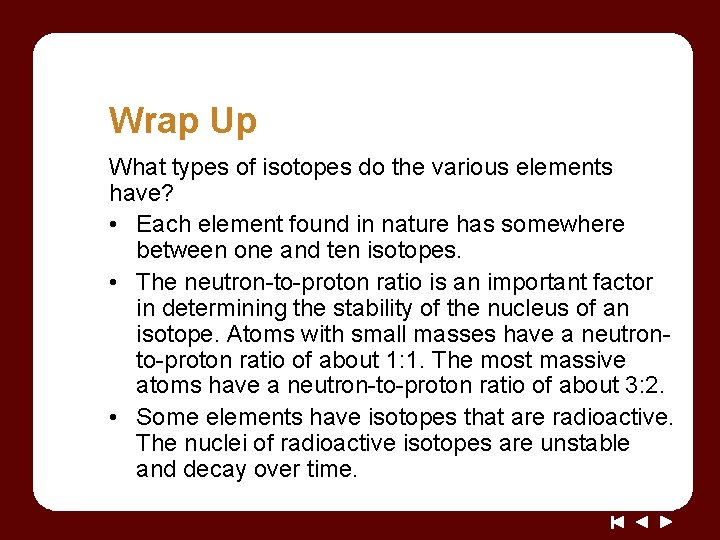 Wrap Up

What types of isotopes do the various elements have?

• Each element found in nature has somewhere between one and ten isotopes.
• The neutron-to-proton ratio is an important factor in determining the stability of the nucleus of an isotope. Atoms with small masses have a neutron-to-proton ratio of about 1:1. The most massive atoms have a neutron-to-proton ratio of about 3:2.
• Some elements have isotopes that are radioactive. The nuclei of radioactive isotopes are unstable and decay over time.